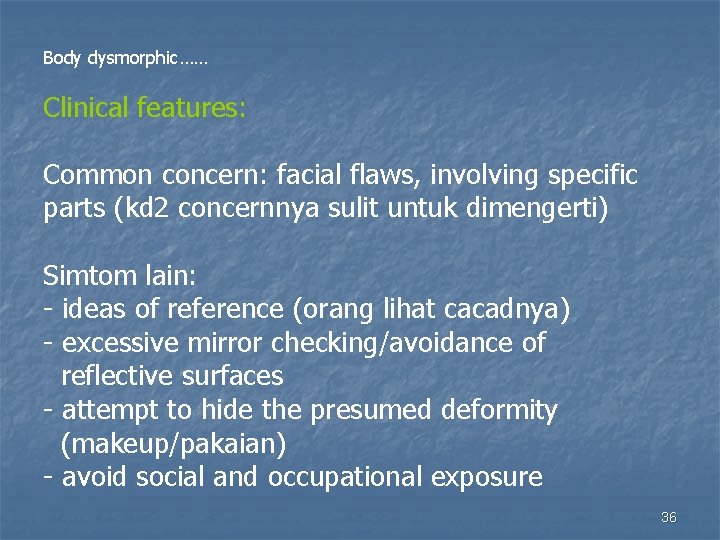 Body dysmorphic……

Clinical features:

Common concern: facial flaws, involving specific parts (kd2 concernnya sulit untuk dimengerti)

Simtom lain:
- ideas of reference (orang lihat cacadnya)
- excessive mirror checking/avoidance of reflective surfaces
- attempt to hide the presumed deformity (makeup/pakaian)
- avoid social and occupational exposure

36